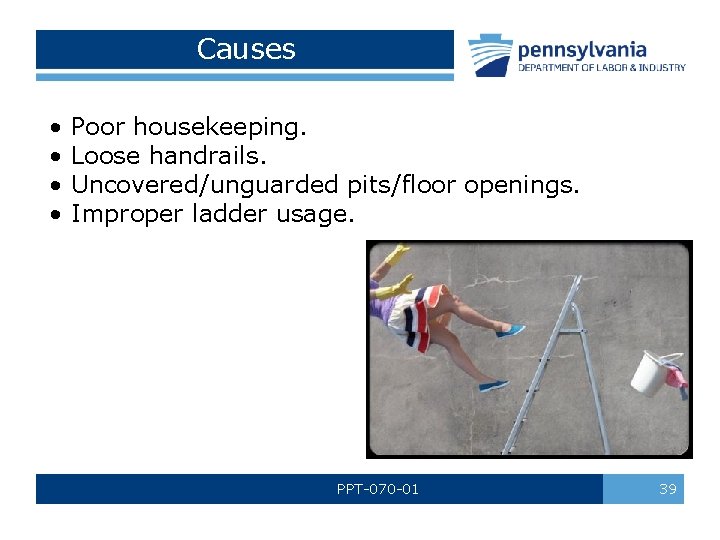 Causes

pennsylvania
DEPARTMENT OF LABOR & INDUSTRY

• Poor housekeeping.
• Loose handrails.
• Uncovered/unguarded pits/floor openings.
• Improper ladder usage.

PPT-070-01

39